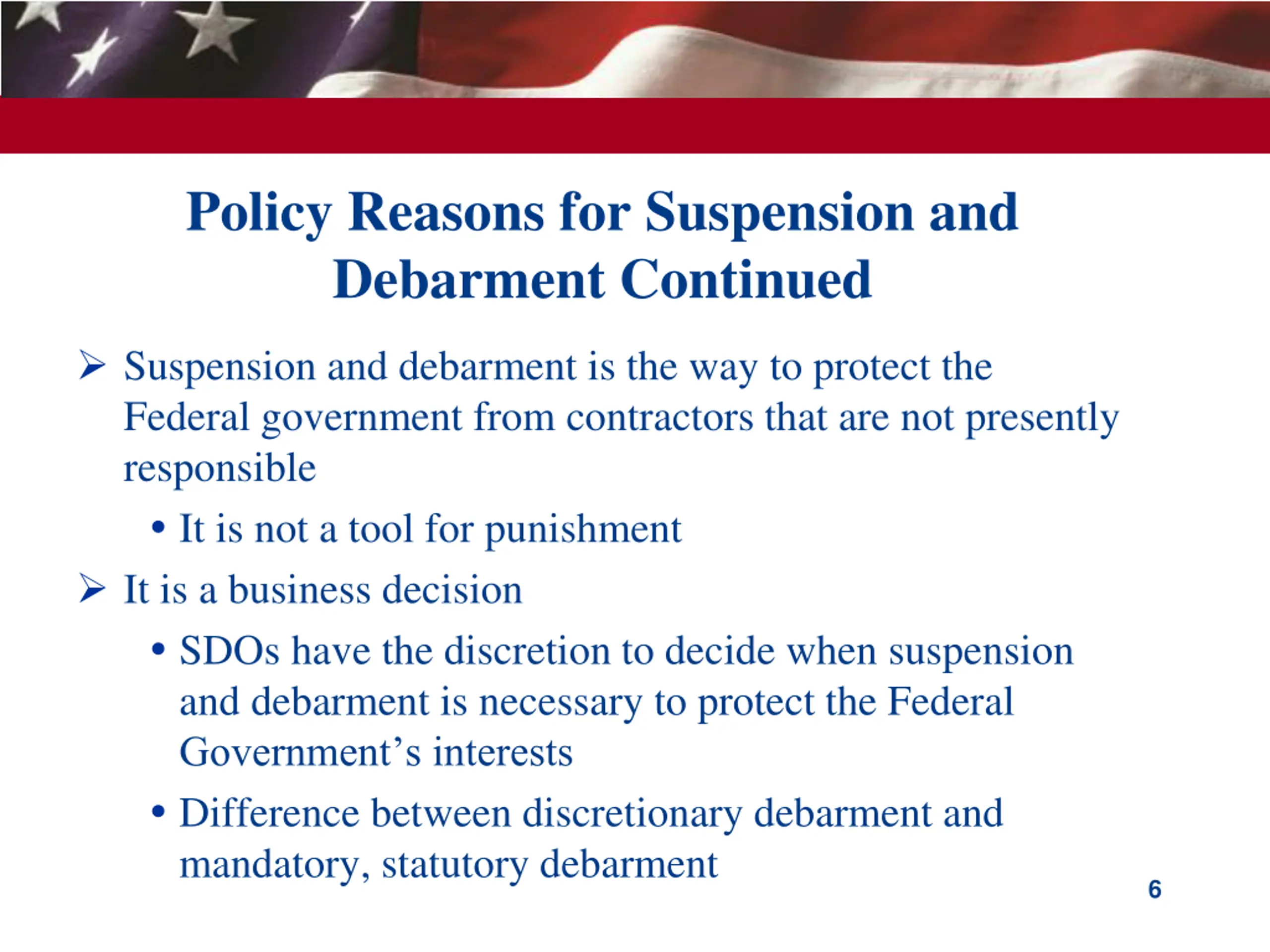 Policy Reasons for Suspension and Debarment Continued

➢ Suspension and debarment is the way to protect the Federal government from contractors that are not presently responsible

• It is not a tool for punishment

➢ It is a business decision

• SDOs have the discretion to decide when suspension and debarment is necessary to protect the Federal Government’s interests

• Difference between discretionary debarment and mandatory, statutory debarment

6